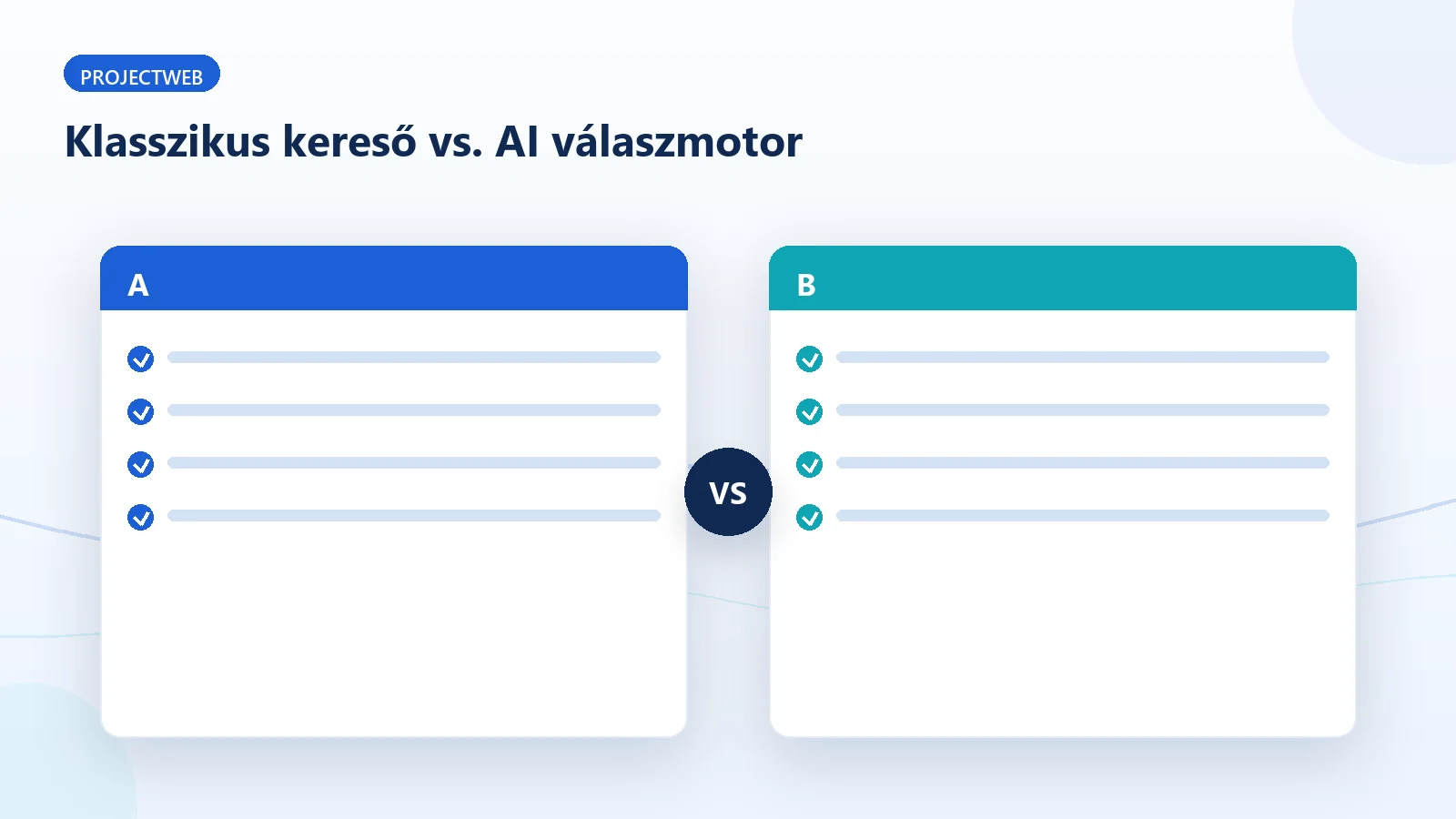 PROJECTWEB

Klasszikus kereső vs. AI válaszmotor

A

VS

B